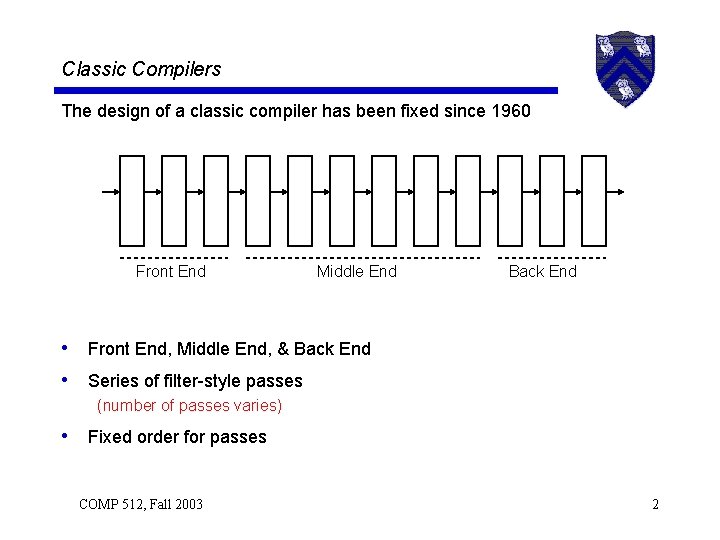 Classic Compilers

The design of a classic compiler has been fixed since 1960

Front End

Middle End

Back End

• Front End, Middle End, & Back End
• Series of filter-style passes
(number of passes varies)
• Fixed order for passes

COMP 512, Fall 2003

2